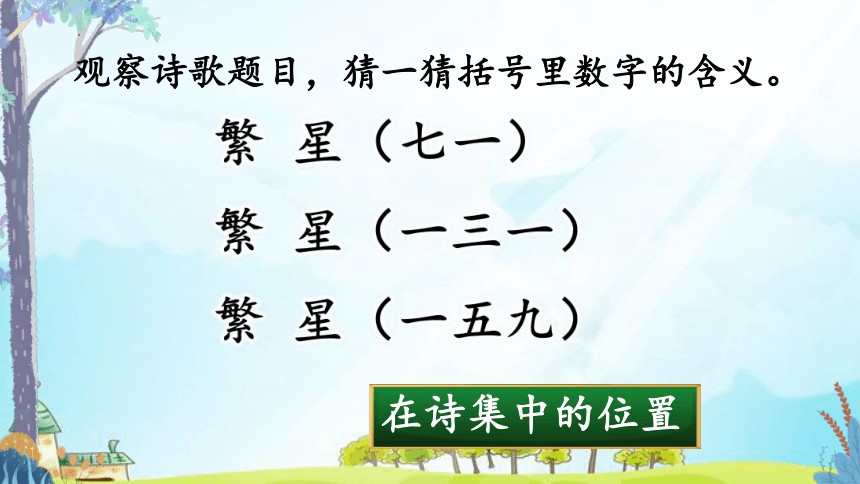 观察诗歌题目，猜一猜括号里数字的含义。

繁 星（七一）

繁 星（一三一）

繁 星（一五九）

在诗集中的位置